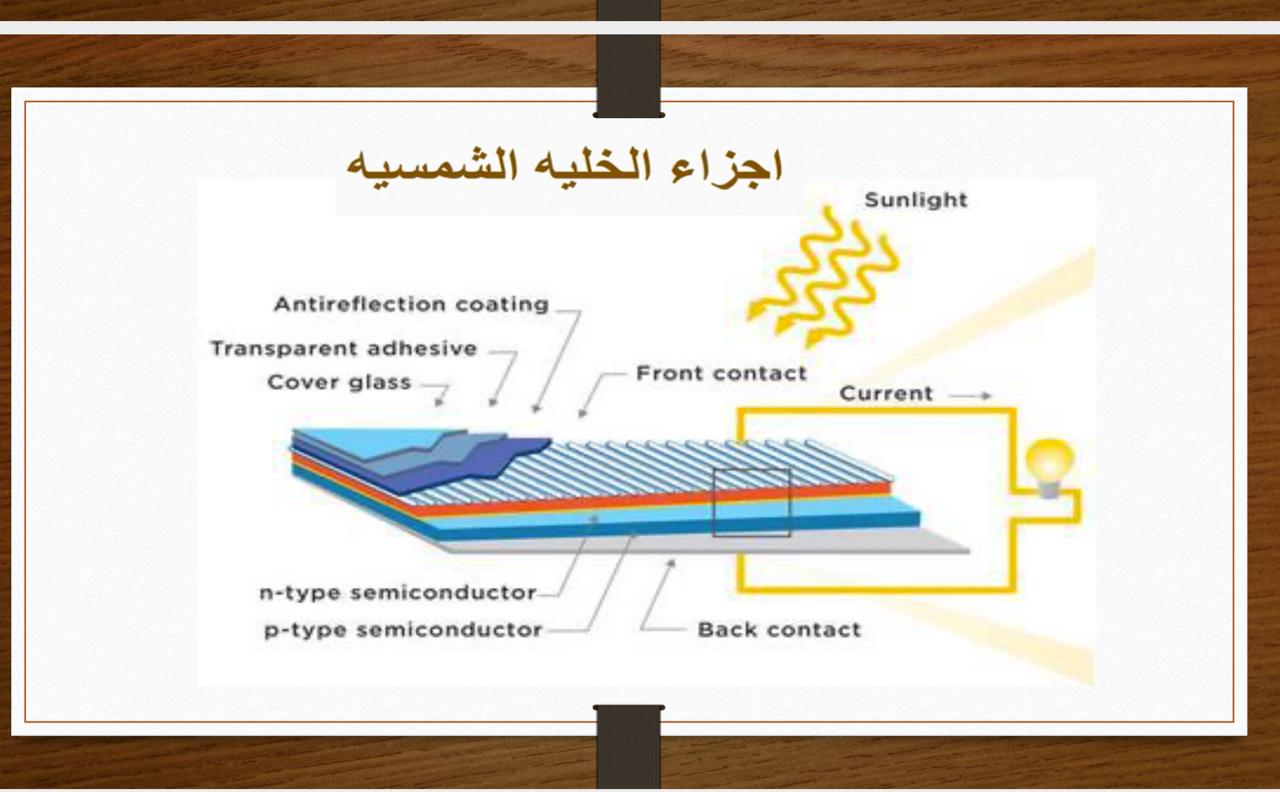 اجزاء الخليه الشمسيه

Sunlight

Antireflection coating

Transparent adhesive

Cover glass

Front contact

Current

n-type semiconductor

p-type semiconductor

Back contact